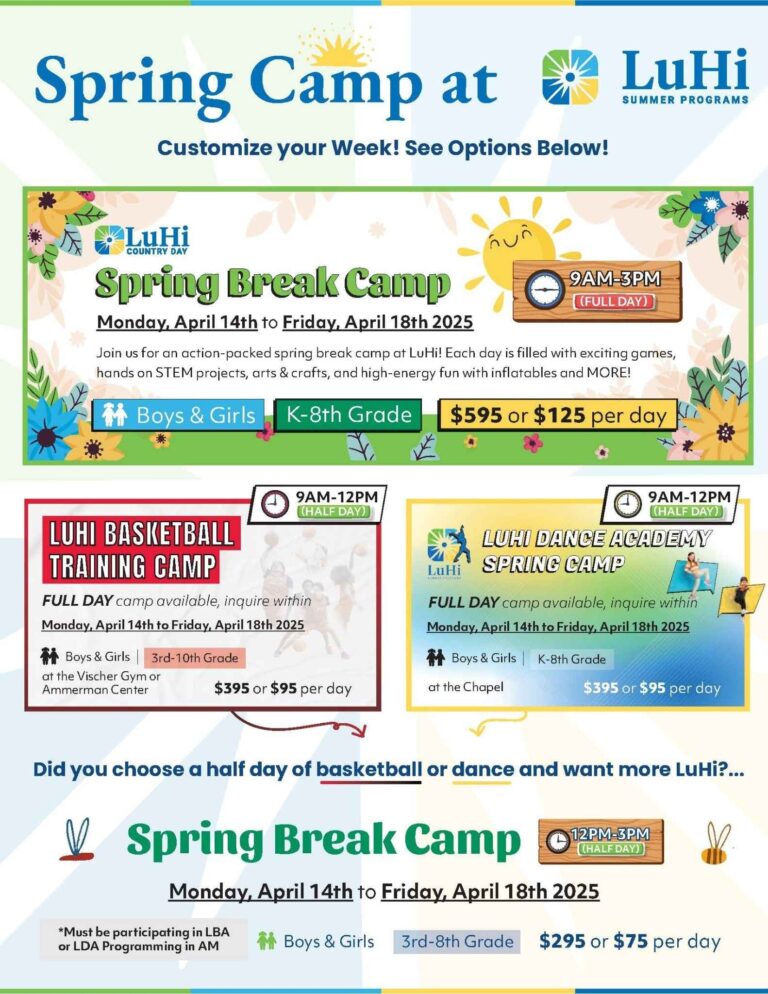 Spring Camp at

LuHi
SUMMER PROGRAMS

Customize your Week! See Options Below!

LuHi
COUNTRY DAY

Spring Break Camp

9AM-3PM
(FULL DAY)

Monday, April 14th to Friday, April 18th 2025

Join us for an action-packed spring break camp at LuHi! Each day is filled with exciting games, hands on STEM projects, arts & crafts, and high-energy fun with inflatables and MORE!

Boys & Girls

K-8th Grade

$595 or $125 per day

9AM-12PM
(HALF DAY)

LUHI BASKETBALL TRAINING CAMP

FULL DAY camp available, inquire within

Monday, April 14th to Friday, April 18th 2025

Boys & Girls | 3rd-10th Grade

at the Vischer Gym or Ammerman Center

$395 or $95 per day

9AM-12PM
(HALF DAY)

LuHi

LUHI DANCE ACADEMY SPRING CAMP

FULL DAY camp available, inquire within

Monday, April 14th to Friday, April 18th 2025

Boys & Girls | K-8th Grade

at the Chapel

$395 or $95 per day

Did you choose a half day of basketball or dance and want more LuHi?...

Spring Break Camp

12PM-3PM
(HALF DAY)

Monday, April 14th to Friday, April 18th 2025

*Must be participating in LBA or LDA Programming in AM

Boys & Girls

3rd-8th Grade

$295 or $75 per day